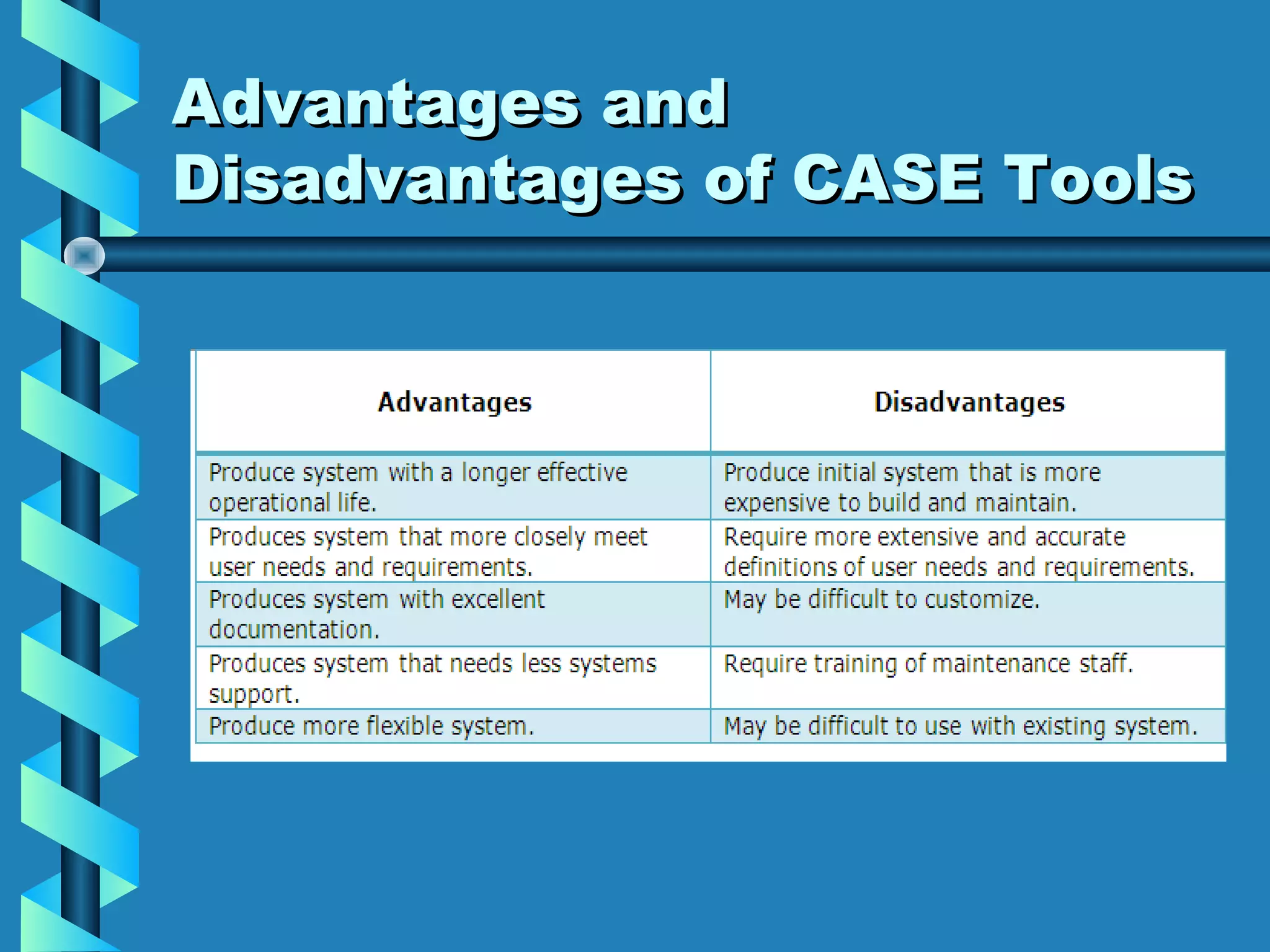 Advantages and Disadvantages of CASE Tools

| Advantages | Disadvantages |
|---|---|
| Produce system with a longer effective operational life. | Produce initial system that is more expensive to build and maintain. |
| Produces system that more closely meet user needs and requirements. | Require more extensive and accurate definitions of user needs and requirements. |
| Produces system with excellent documentation. | May be difficult to customize. |
| Produces system that needs less systems support. | Require training of maintenance staff. |
| Produce more flexible system. | May be difficult to use with existing system. |